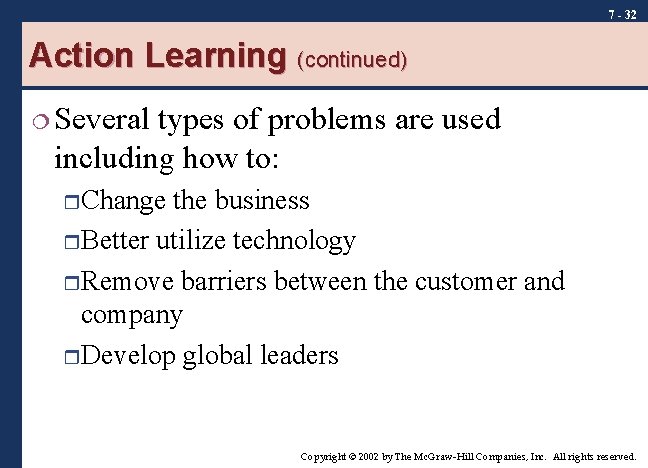 7 - 32

Action Learning (continued)

Several types of problems are used including how to:

Change the business

Better utilize technology

Remove barriers between the customer and company

Develop global leaders

Copyright © 2002 by The McGraw-Hill Companies, Inc. All rights reserved.